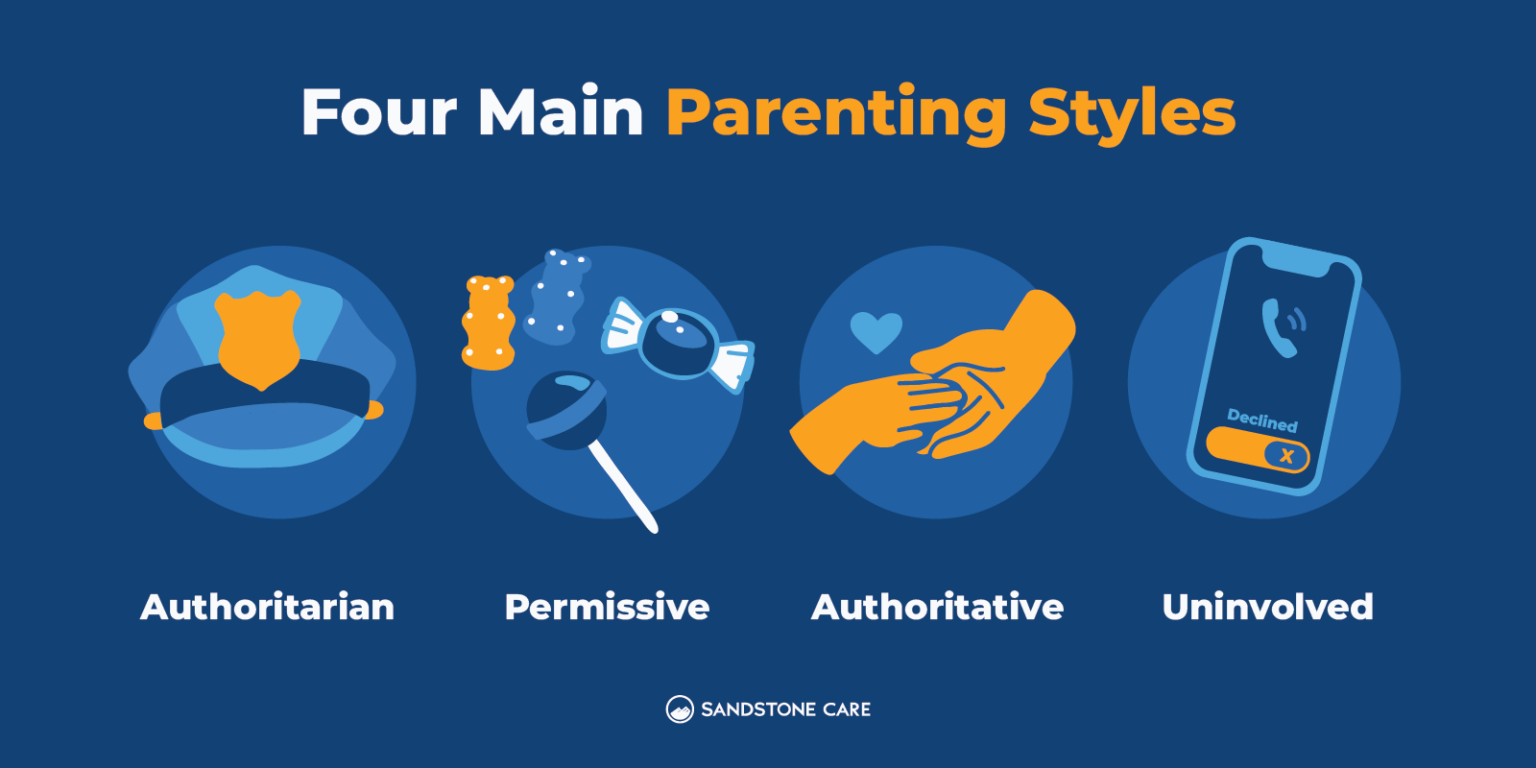 Four Main Parenting Styles

Declined

X

Authoritarian

Permissive

Authoritative

Uninvolved

SANDSTONE CARE